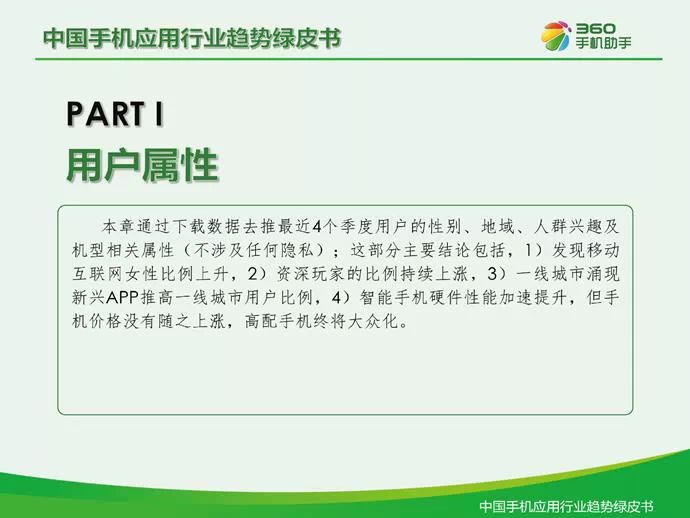 中国手机应用行业趋势绿皮书

360
手机助手

PART I
用户属性

本章通过下载数据去推最近4个季度用户的性别、地域、人群兴趣及机型相关属性（不涉及任何隐私）；这部分主要结论包括，1）发现移动互联网女性比例上升，2）资深玩家的比例持续上涨，3）一线城市涌现新兴APP推高一线城市用户比例，4）智能手机硬件性能加速提升，但手机价格没有随之上涨，高配手机终将大众化。

中国手机应用行业趋势绿皮书